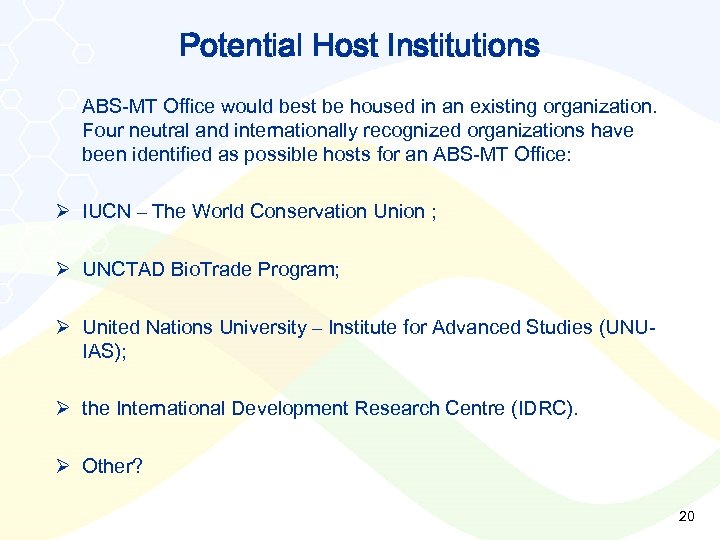 Potential Host Institutions

ABS-MT Office would best be housed in an existing organization. Four neutral and internationally recognized organizations have been identified as possible hosts for an ABS-MT Office:

➢ IUCN – The World Conservation Union ;

➢ UNCTAD BioTrade Program;

➢ United Nations University – Institute for Advanced Studies (UNU-IAS);

➢ the International Development Research Centre (IDRC).

➢ Other?

20